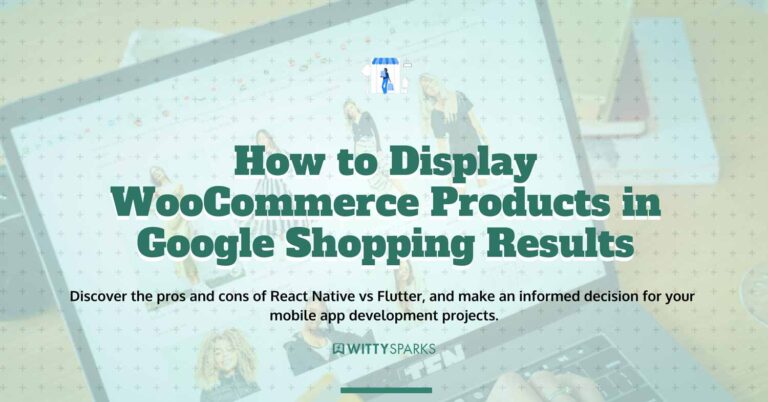 How to Display WooCommerce Products in Google Shopping Results

Discover the pros and cons of React Native vs Flutter, and make an informed decision for your mobile app development projects.

WITTYSPARKS